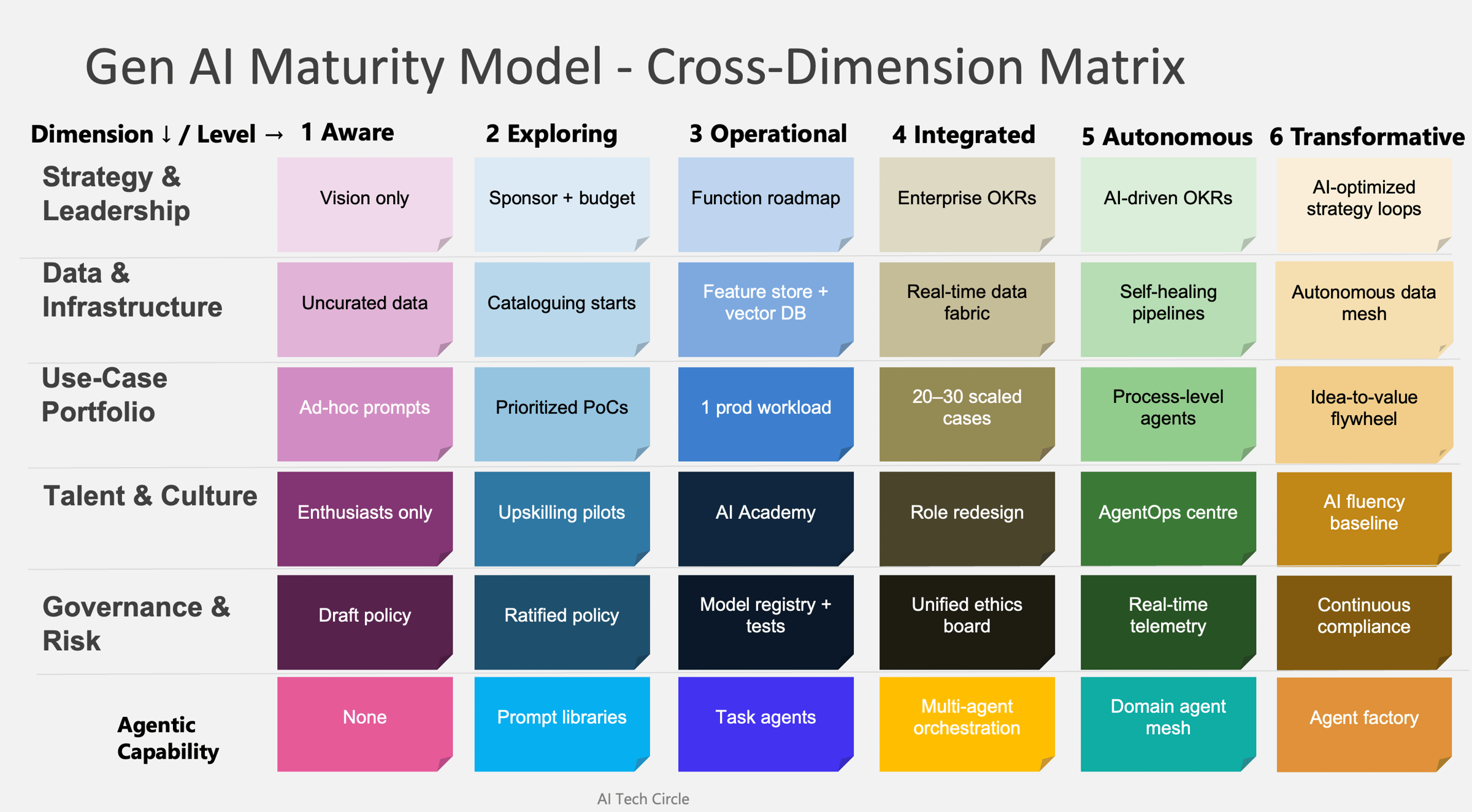 Gen AI Maturity Model - Cross-Dimension Matrix

| Dimension ↓ / Level → | 1 Aware | 2 Exploring | 3 Operational | 4 Integrated | 5 Autonomous | 6 Transformative |
|---|---|---|---|---|---|---|
| Strategy & Leadership | Vision only | Sponsor + budget | Function roadmap | Enterprise OKRs | AI-driven OKRs | AI-optimized strategy loops |
| Data & Infrastructure | Uncurated data | Cataloguing starts | Feature store + vector DB | Real-time data fabric | Self-healing pipelines | Autonomous data mesh |
| Use-Case Portfolio | Ad-hoc prompts | Prioritized PoCs | 1 prod workload | 20–30 scaled cases | Process-level agents | Idea-to-value flywheel |
| Talent & Culture | Enthusiasts only | Upskilling pilots | AI Academy | Role redesign | AgentOps centre | AI fluency baseline |
| Governance & Risk | Draft policy | Ratified policy | Model registry + tests | Unified ethics board | Real-time telemetry | Continuous compliance |
| Agentic Capability | None | Prompt libraries | Task agents | Multi-agent orchestration | Domain agent mesh | Agent factory |

AI Tech Circle